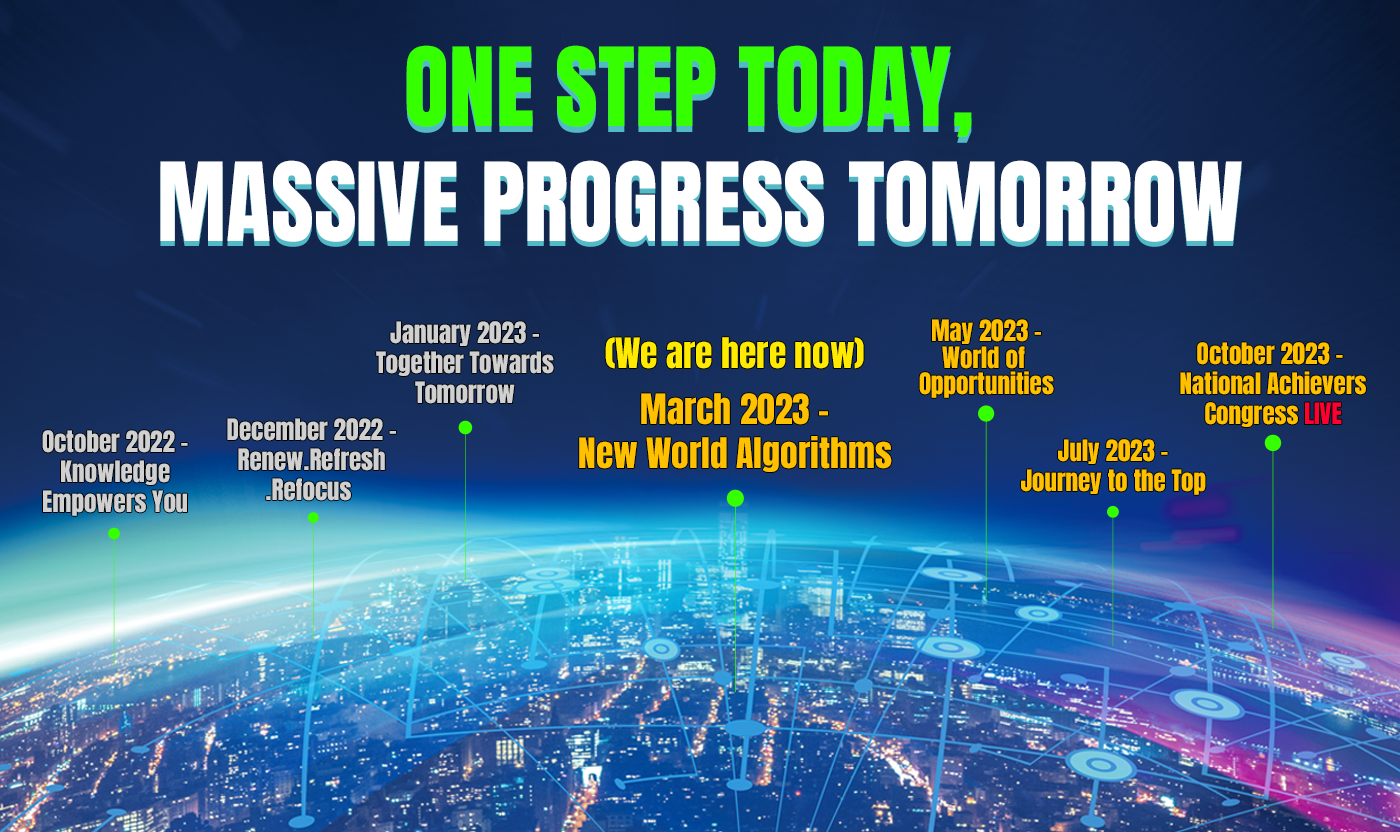 ONE STEP TODAY,
MASSIVE PROGRESS TOMORROW

October 2022 - Knowledge Empowers You

December 2022 - Renew.Refresh .Refocus

January 2023 - Together Towards Tomorrow

(We are here now)
March 2023 - New World Algorithms

May 2023 - World of Opportunities

July 2023 - Journey to the Top

October 2023 - National Achievers Congress LIVE